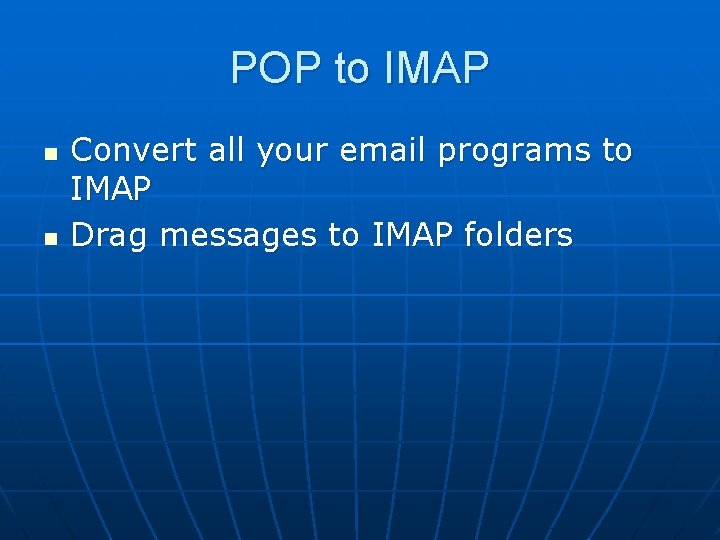 POP to IMAP

- Convert all your email programs to IMAP
- Drag messages to IMAP folders